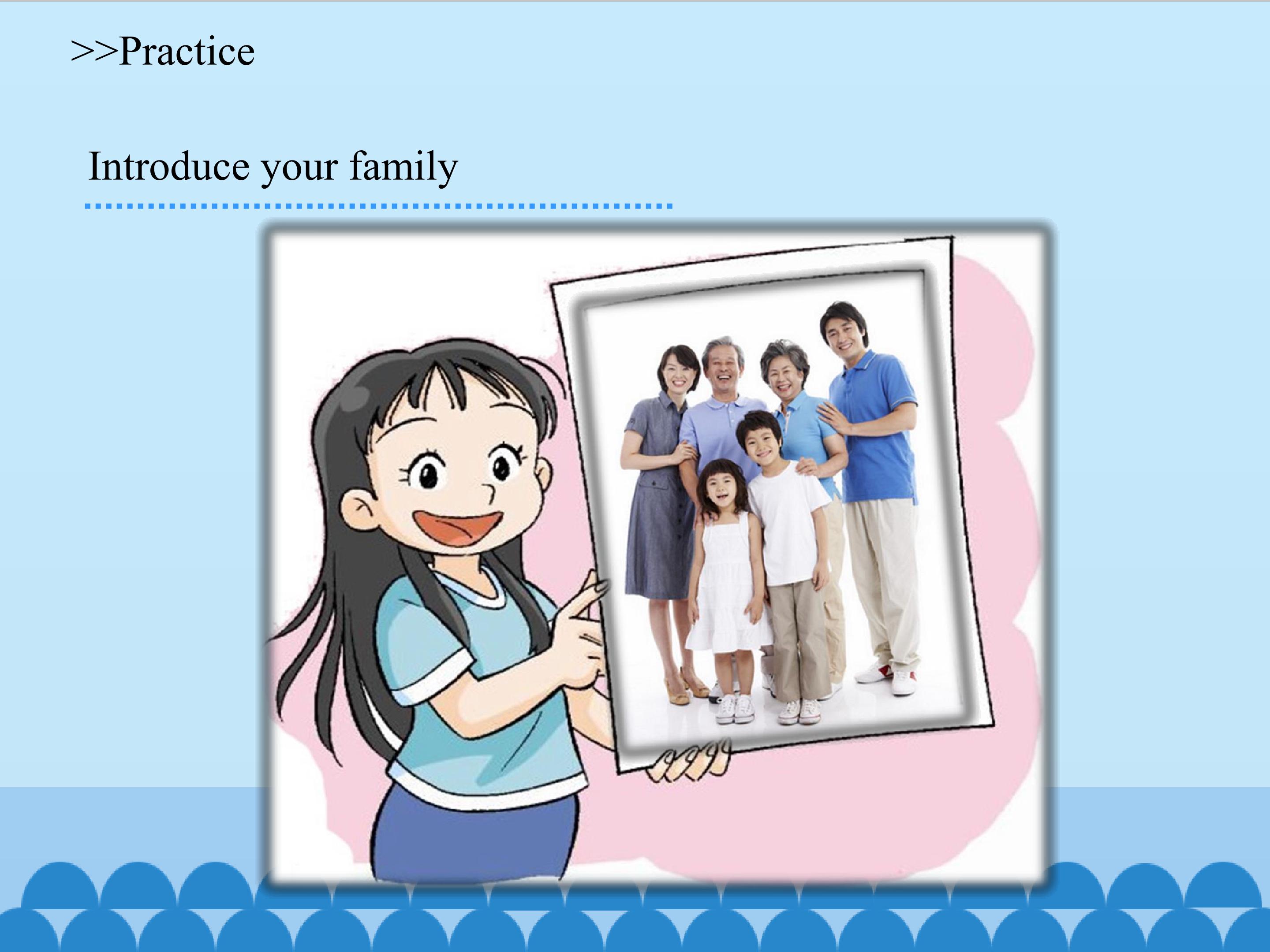 >>Practice

Introduce your family